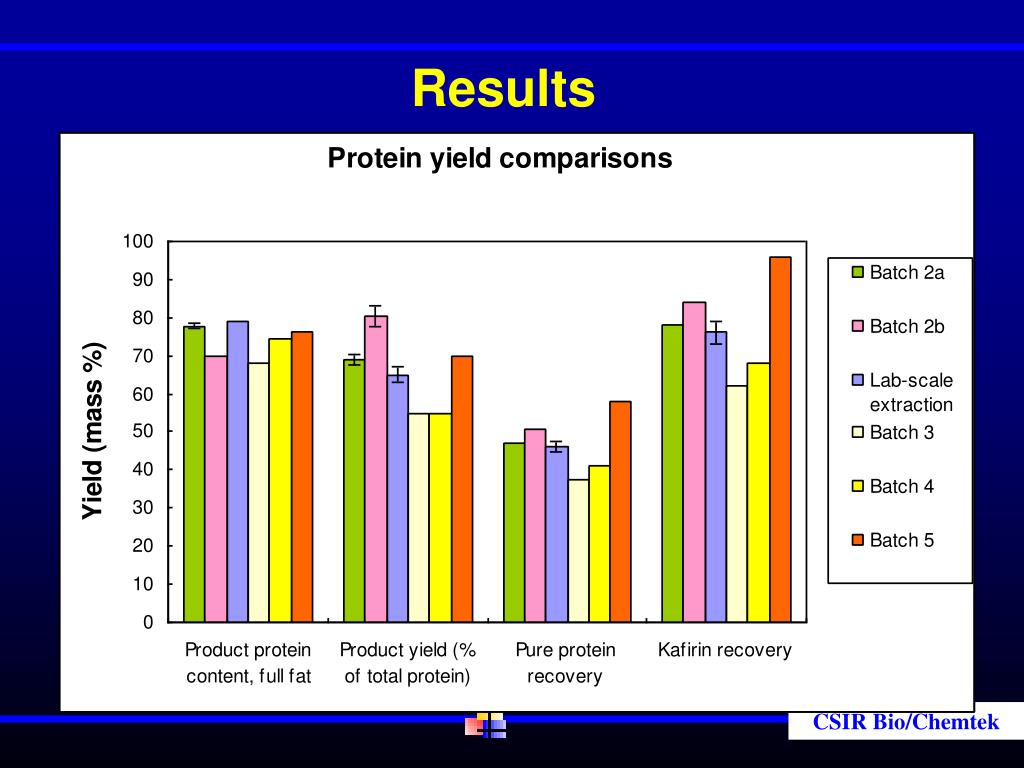 Results

Protein yield comparisons

Yield (mass %)

100
90
80
70
60
50
40
30
20
10
0

Product protein content, full fat
Product yield (% of total protein)
Pure protein recovery
Kafirin recovery

Batch 2a
Batch 2b
Lab-scale extraction
Batch 3
Batch 4
Batch 5

CSIR Bio/Chemtek